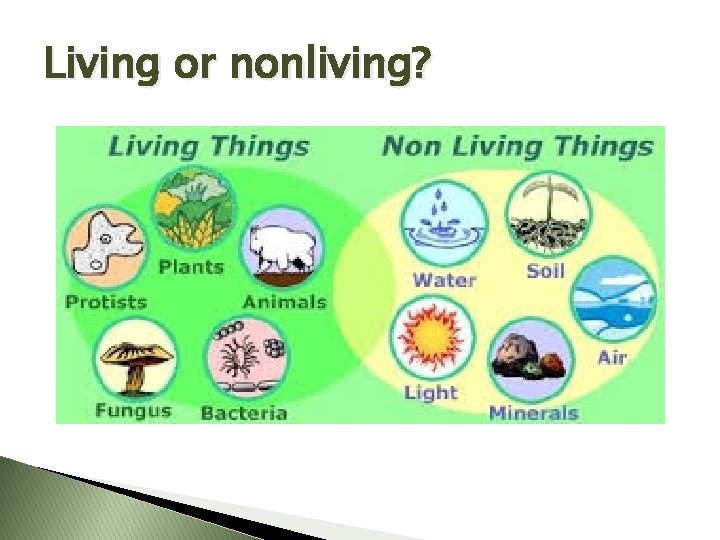 Living or nonliving?

Living Things

Plants
Protists
Animals
Fungus
Bacteria

Non Living Things

Water
Soil
Air
Light
Minerals